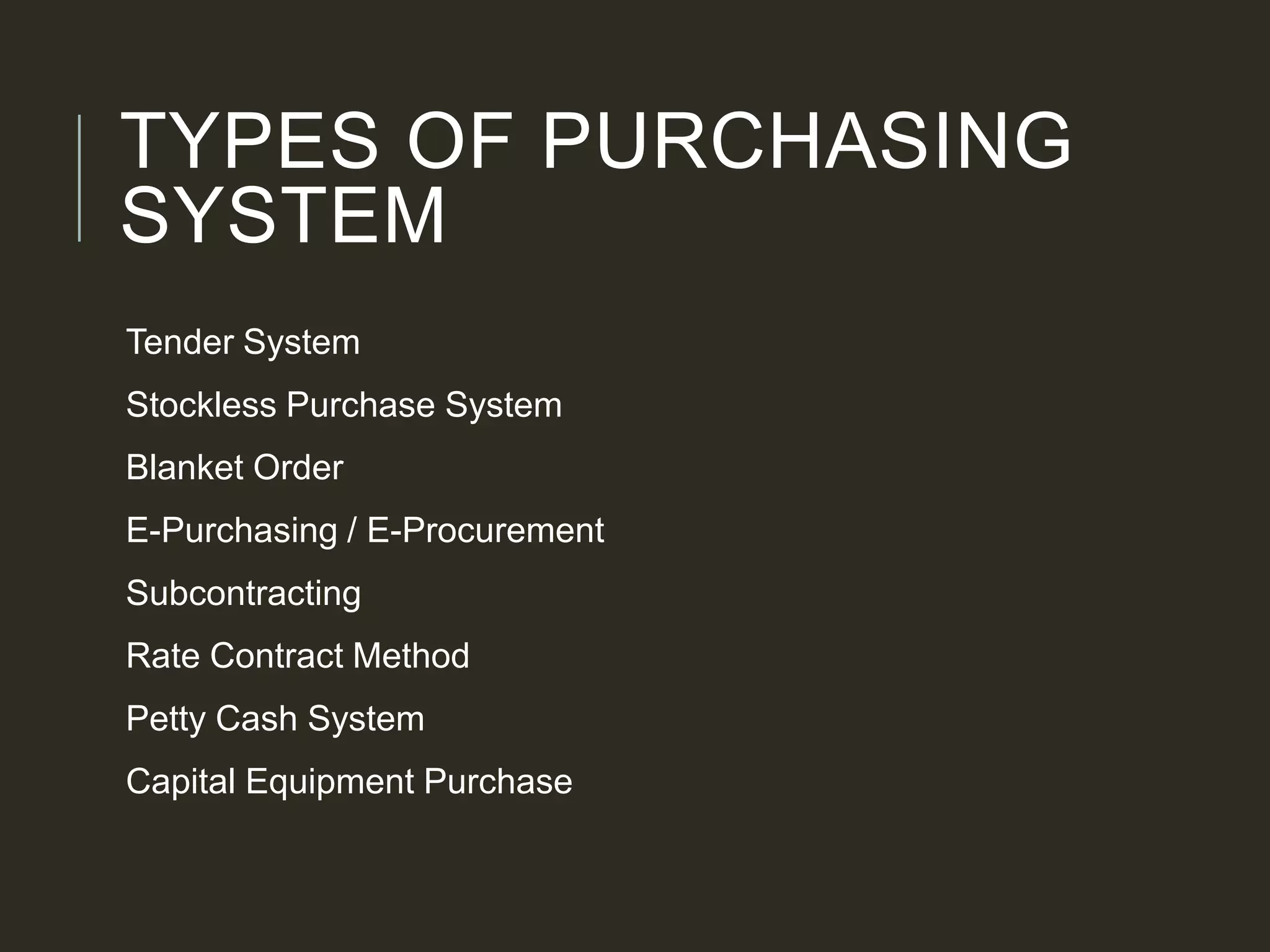 TYPES OF PURCHASING SYSTEM

Tender System

Stockless Purchase System

Blanket Order

E-Purchasing / E-Procurement

Subcontracting

Rate Contract Method

Petty Cash System

Capital Equipment Purchase